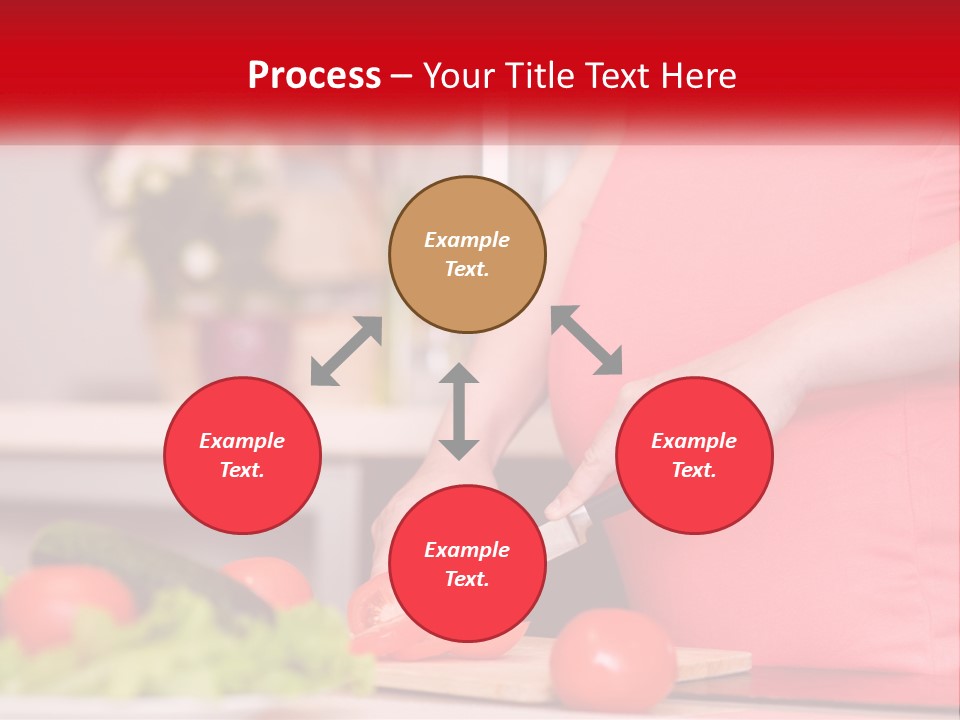 Process – Your Title Text Here

Example Text.

Example Text.

Example Text.

Example Text.